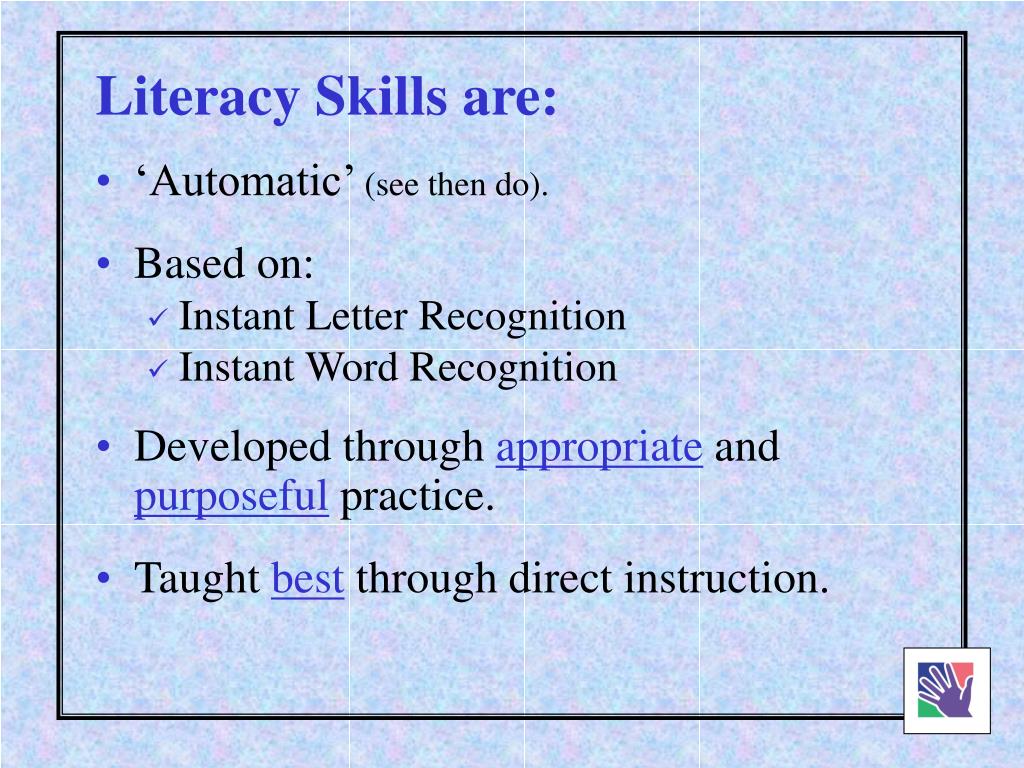 Literacy Skills are:

• ‘Automatic’ (see then do).

• Based on:
✓ Instant Letter Recognition
✓ Instant Word Recognition

• Developed through appropriate and purposeful practice.

• Taught best through direct instruction.